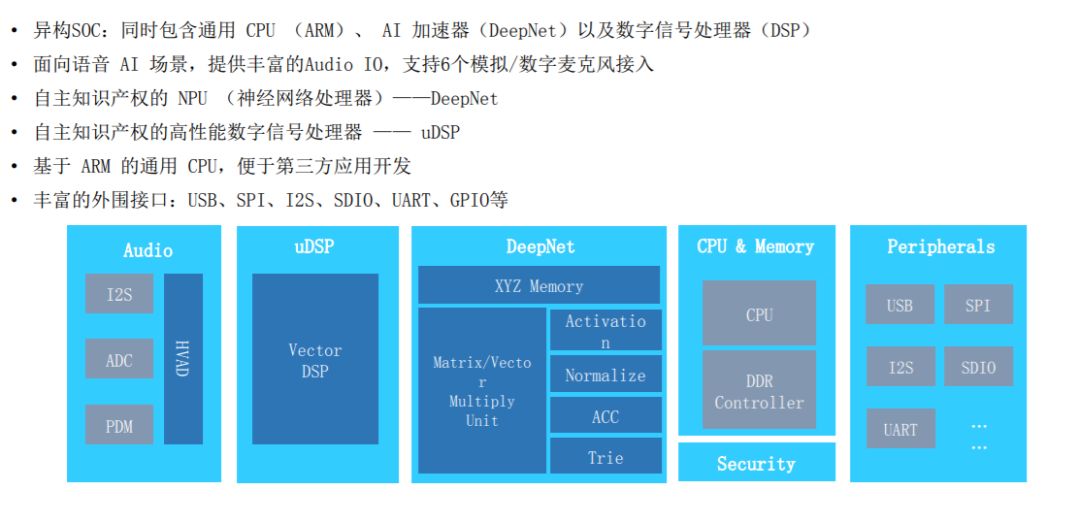 • 异构SOC：同时包含通用 CPU （ARM）、 AI 加速器（DeepNet）以及数字信号处理器（DSP）
• 面向语音 AI 场景，提供丰富的Audio IO，支持6个模拟/数字麦克风接入
• 自主知识产权的 NPU （神经网络处理器）——DeepNet
• 自主知识产权的高性能数字信号处理器 —— uDSP
• 基于 ARM 的通用 CPU，便于第三方应用开发
• 丰富的外围接口：USB、SPI、I2S、SDIO、UART、GPIO等

Audio

I2S

ADC

PDM

HVAD

uDSP

Vector DSP

DeepNet

XYZ Memory

Matrix/Vector Multiply Unit

Activation

Normalize

ACC

Trie

CPU & Memory

CPU

DDR Controller

Security

Peripherals

USB

SPI

I2S

SDIO

UART

...
...